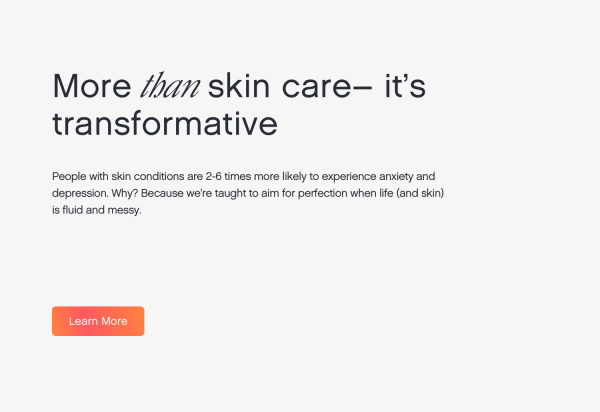 More than skin care– it’s transformative

People with skin conditions are 2-6 times more likely to experience anxiety and depression. Why? Because we’re taught to aim for perfection when life (and skin) is fluid and messy.

Learn More